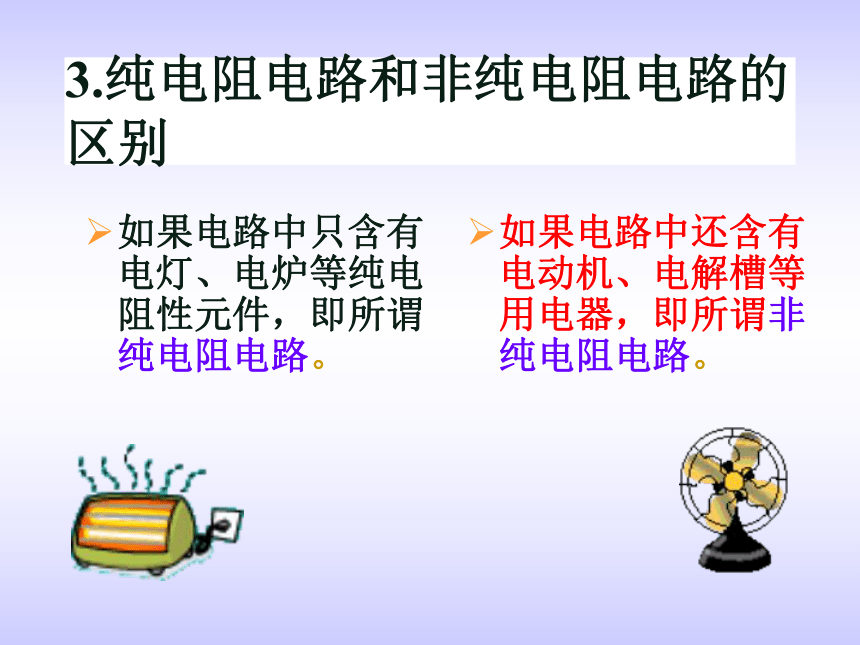 3.纯电阻电路和非纯电阻电路的区别

➢ 如果电路中只含有电灯、电炉等纯电阻性元件，即所谓纯电阻电路。

➢ 如果电路中还含有电动机、电解槽等用电器，即所谓非纯电阻电路。